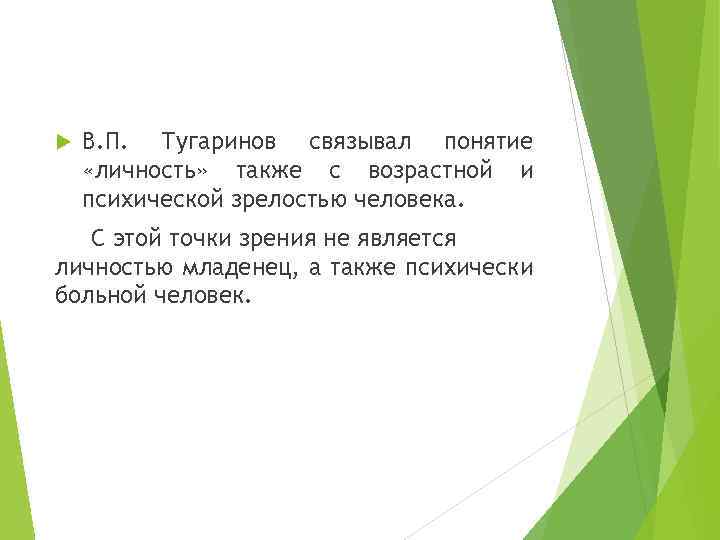 В.П. Тугаринов связывал понятие «личность» также с возрастной и психической зрелостью человека.

С этой точки зрения не является личностью младенец, а также психически больной человек.